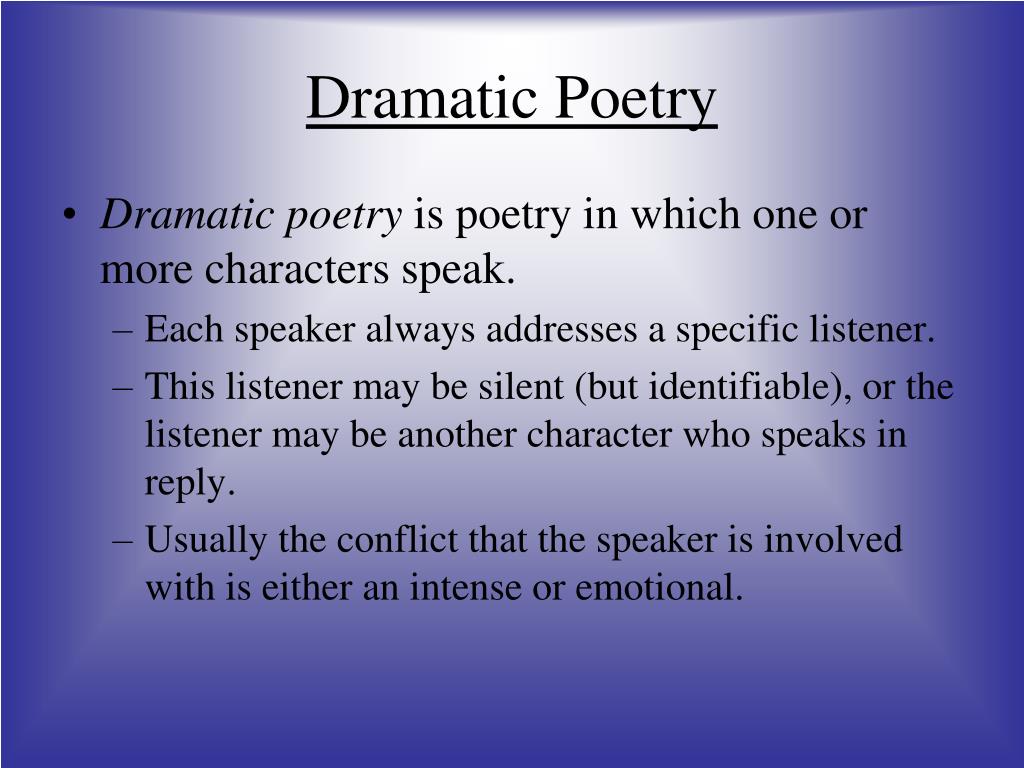 Dramatic Poetry

• Dramatic poetry is poetry in which one or more characters speak.
– Each speaker always addresses a specific listener.
– This listener may be silent (but identifiable), or the listener may be another character who speaks in reply.
– Usually the conflict that the speaker is involved with is either an intense or emotional.